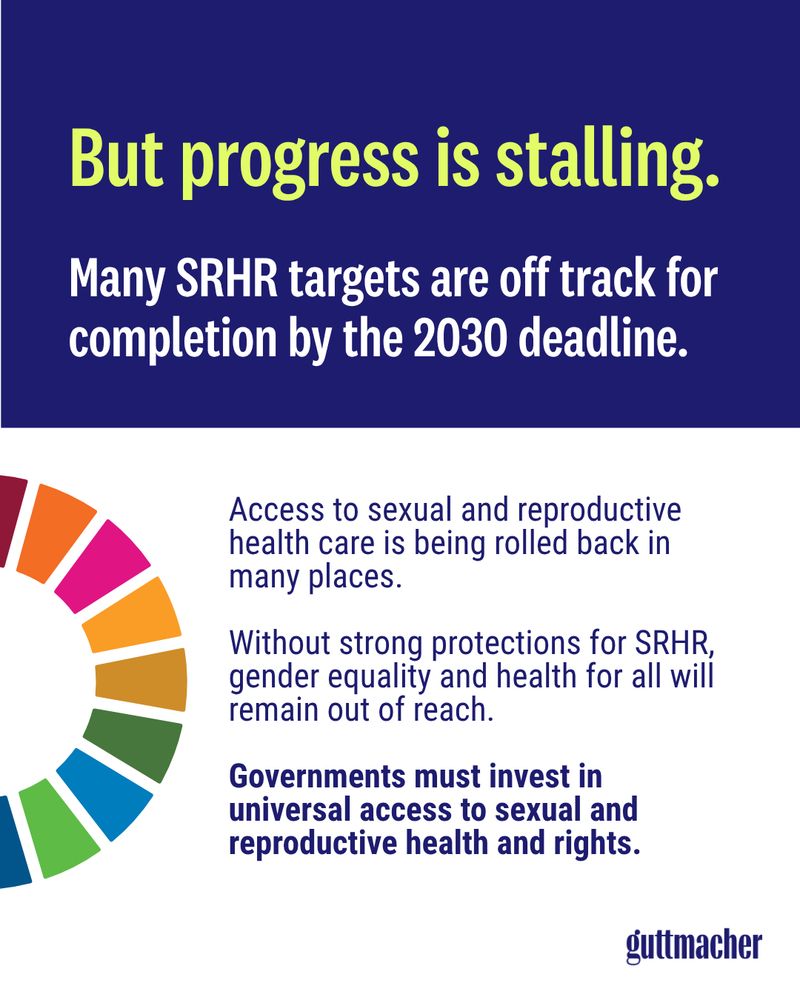 But progress is stalling.

Many SRHR targets are off track for completion by the 2030 deadline.

Access to sexual and reproductive health care is being rolled back in many places.

Without strong protections for SRHR, gender equality and health for all will remain out of reach.

Governments must invest in universal access to sexual and reproductive health and rights.

guttmacher